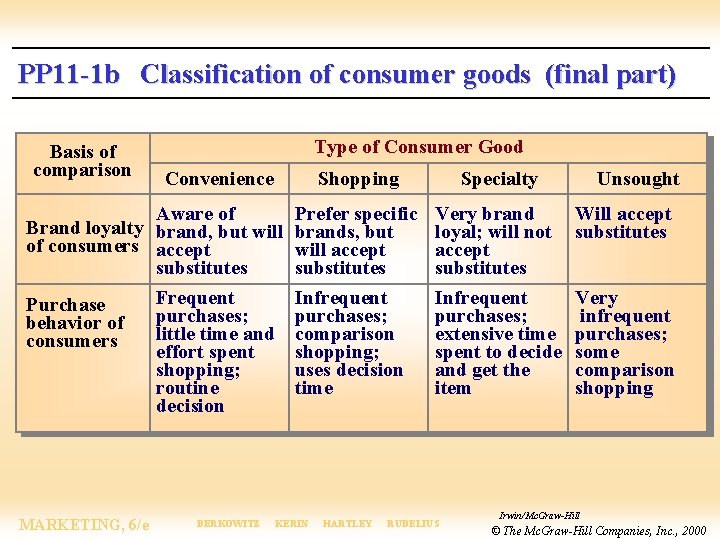 PP11-1b Classification of consumer goods (final part)

| Basis of comparison | Type of Consumer Good | | | |
|---|---|---|---|---|
| | Convenience | Shopping | Specialty | Unsought |
| Brand loyalty of consumers | Aware of brand, but will accept substitutes | Prefer specific brands, but will accept substitutes | Very brand loyal; will not accept substitutes | Will accept substitutes |
| Purchase behavior of consumers | Frequent purchases; little time and effort spent shopping; routine decision | Infrequent purchases; comparison shopping; uses decision time | Infrequent purchases; extensive time spent to decide and get the item | Very infrequent purchases; some comparison shopping |

MARKETING, 6/e BERKOWITZ KERIN HARTLEY RUDELIUS

Irwin/McGraw-Hill
© The McGraw-Hill Companies, Inc., 2000